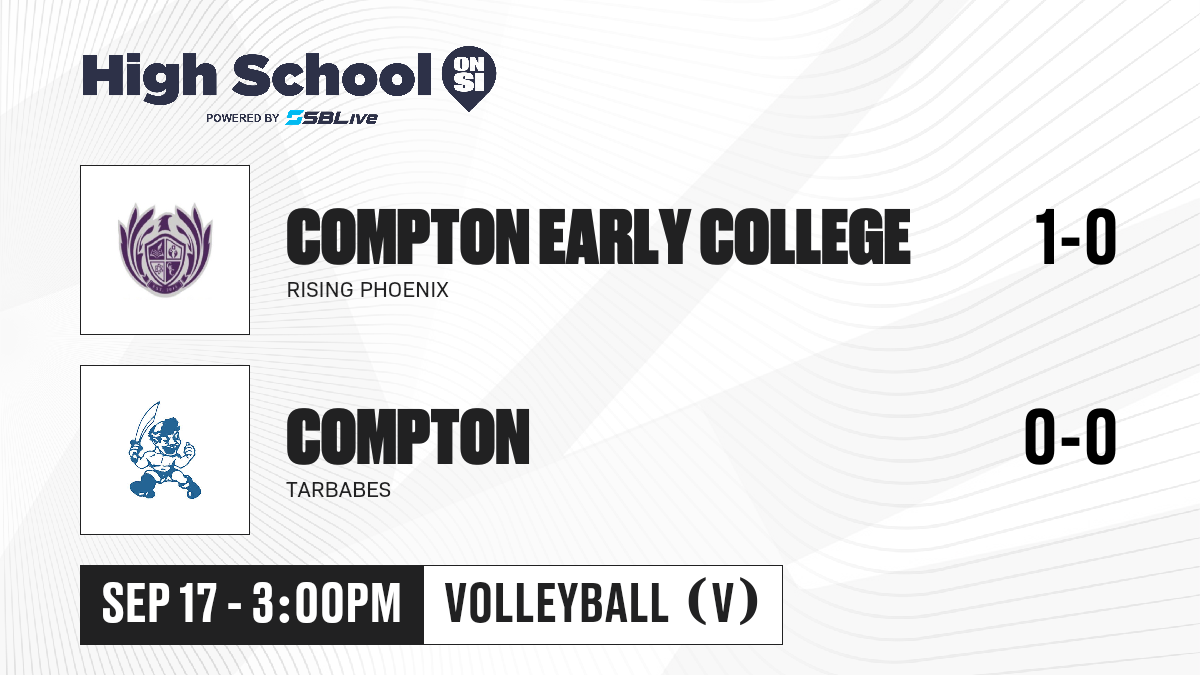 High School ON SI
POWERED BY SBLive

COMPTON EARLY COLLEGE
RISING PHOENIX
1-0

COMPTON
TARBABES
0-0

SEP 17 - 3:00PM
VOLLEYBALL (V)